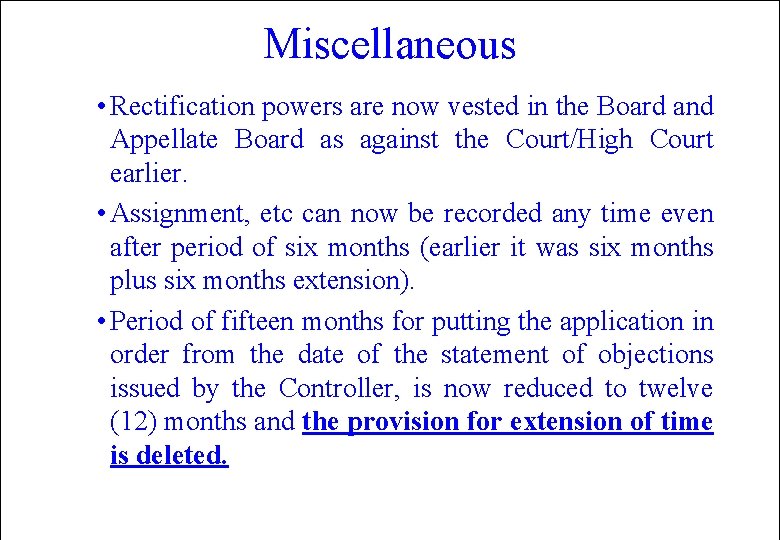 Miscellaneous

• Rectification powers are now vested in the Board and Appellate Board as against the Court/High Court earlier.

• Assignment, etc can now be recorded any time even after period of six months (earlier it was six months plus six months extension).

• Period of fifteen months for putting the application in order from the date of the statement of objections issued by the Controller, is now reduced to twelve (12) months and the provision for extension of time is deleted.